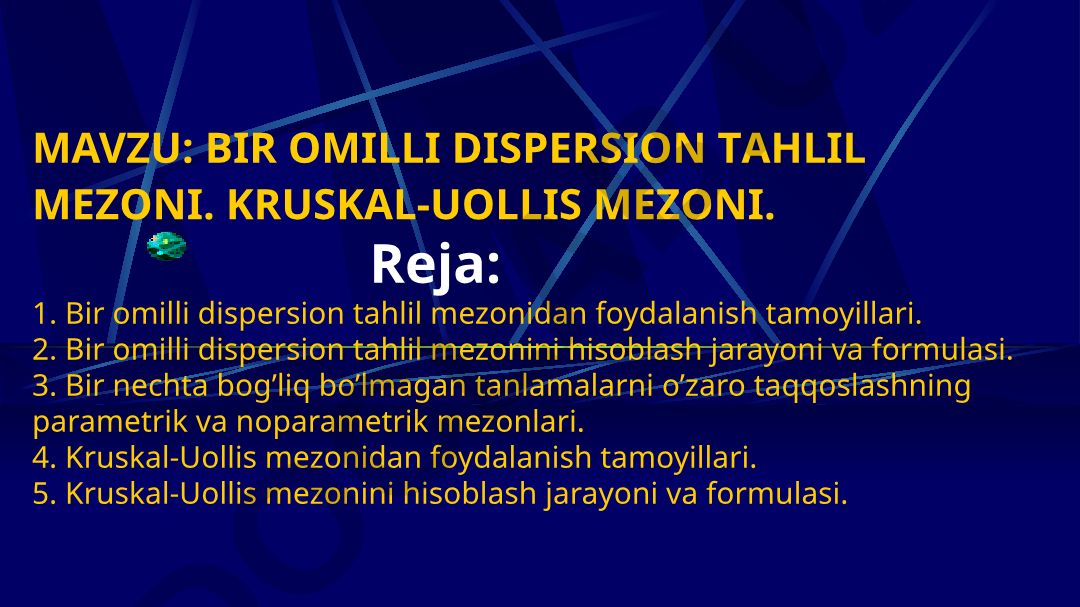 MAVZU: BIR OMILLI DISPERSION TAHLIL MEZONI. KRUSKAL-UOLLIS MEZONI.

Reja:

1. Bir omilli dispersion tahlil mezonidan foydalanish tamoyillari.
2. Bir omilli dispersion tahlil mezonini hisoblash jarayoni va formulasi.
3. Bir nechta bog’liq bo’lmagan tanlamalarni o’zaro taqqoslashning parametrik va noparametrik mezonlari.
4. Kruskal-Uollis mezonidan foydalanish tamoyillari.
5. Kruskal-Uollis mezonini hisoblash jarayoni va formulasi.